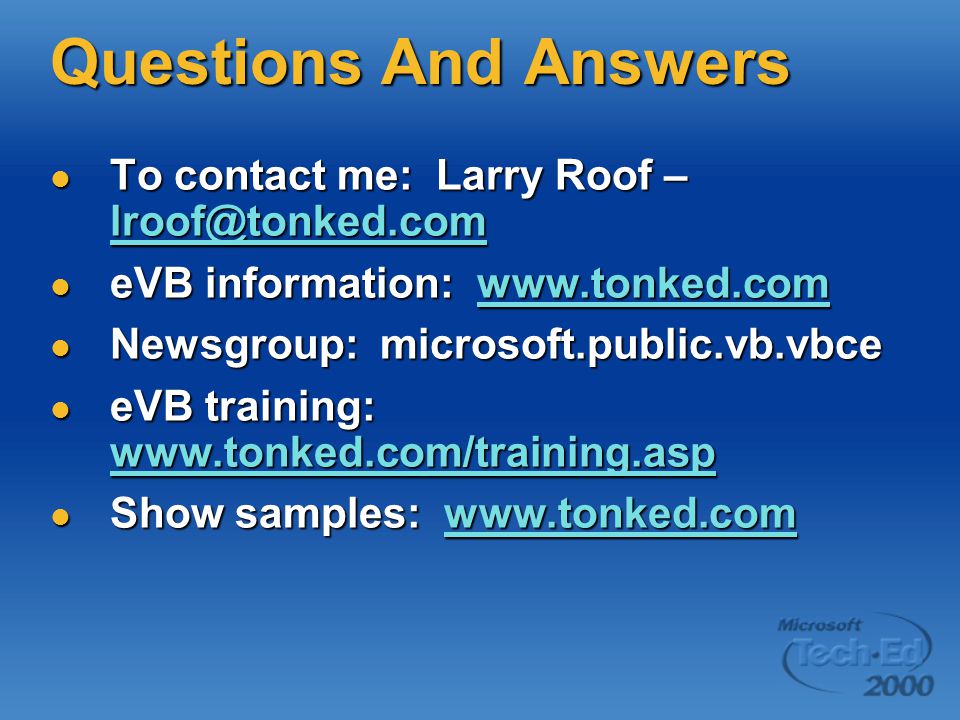 Questions And Answers

- To contact me: Larry Roof – lroof@tonked.com
- eVB information: www.tonked.com
- Newsgroup: microsoft.public.vb.vbce
- eVB training: www.tonked.com/training.asp
- Show samples: www.tonked.com

Microsoft Tech·Ed 2000